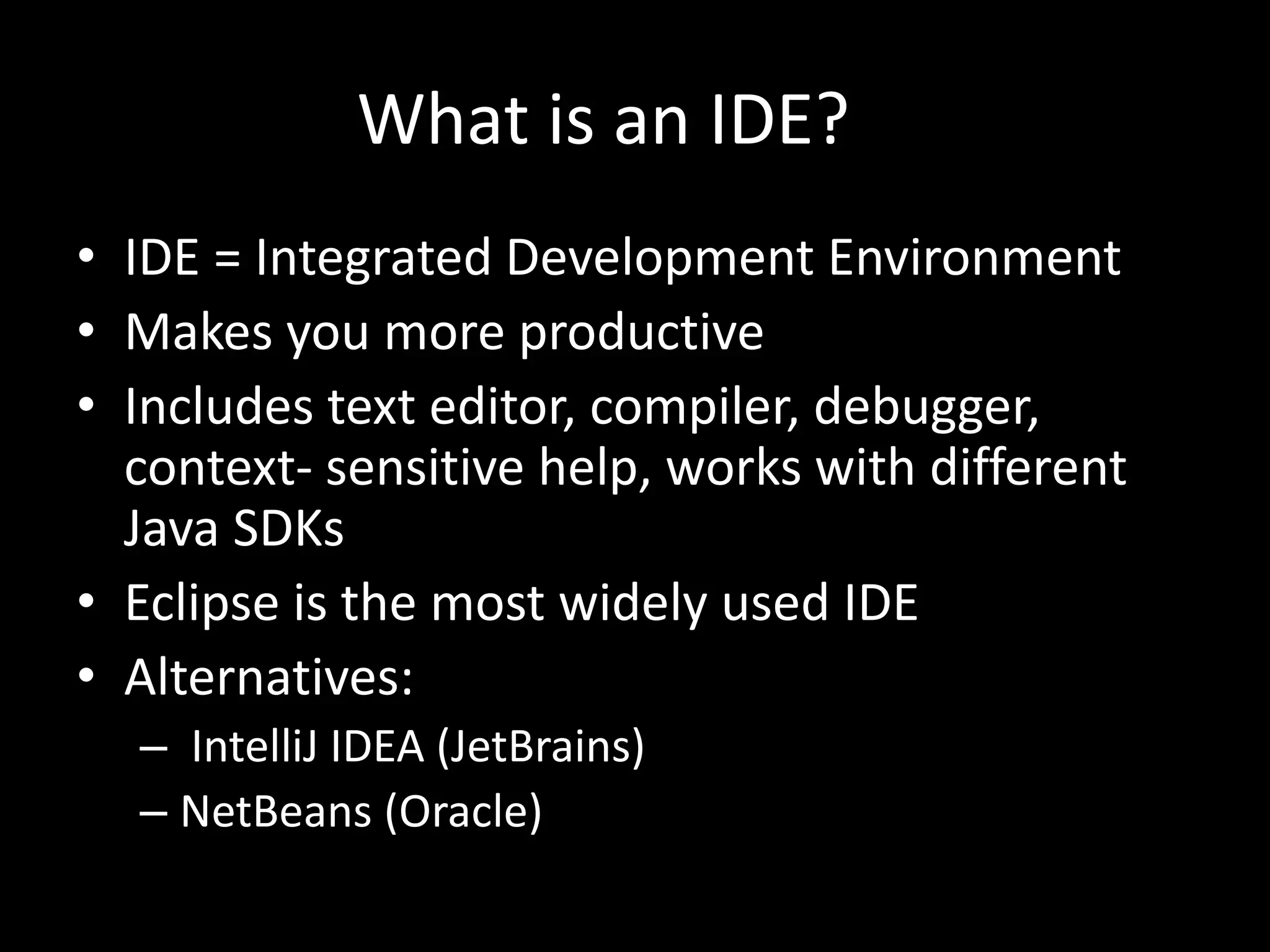 What is an IDE?

• IDE = Integrated Development Environment
• Makes you more productive
• Includes text editor, compiler, debugger, context- sensitive help, works with different Java SDKs
• Eclipse is the most widely used IDE
• Alternatives:
– IntelliJ IDEA (JetBrains)
– NetBeans (Oracle)